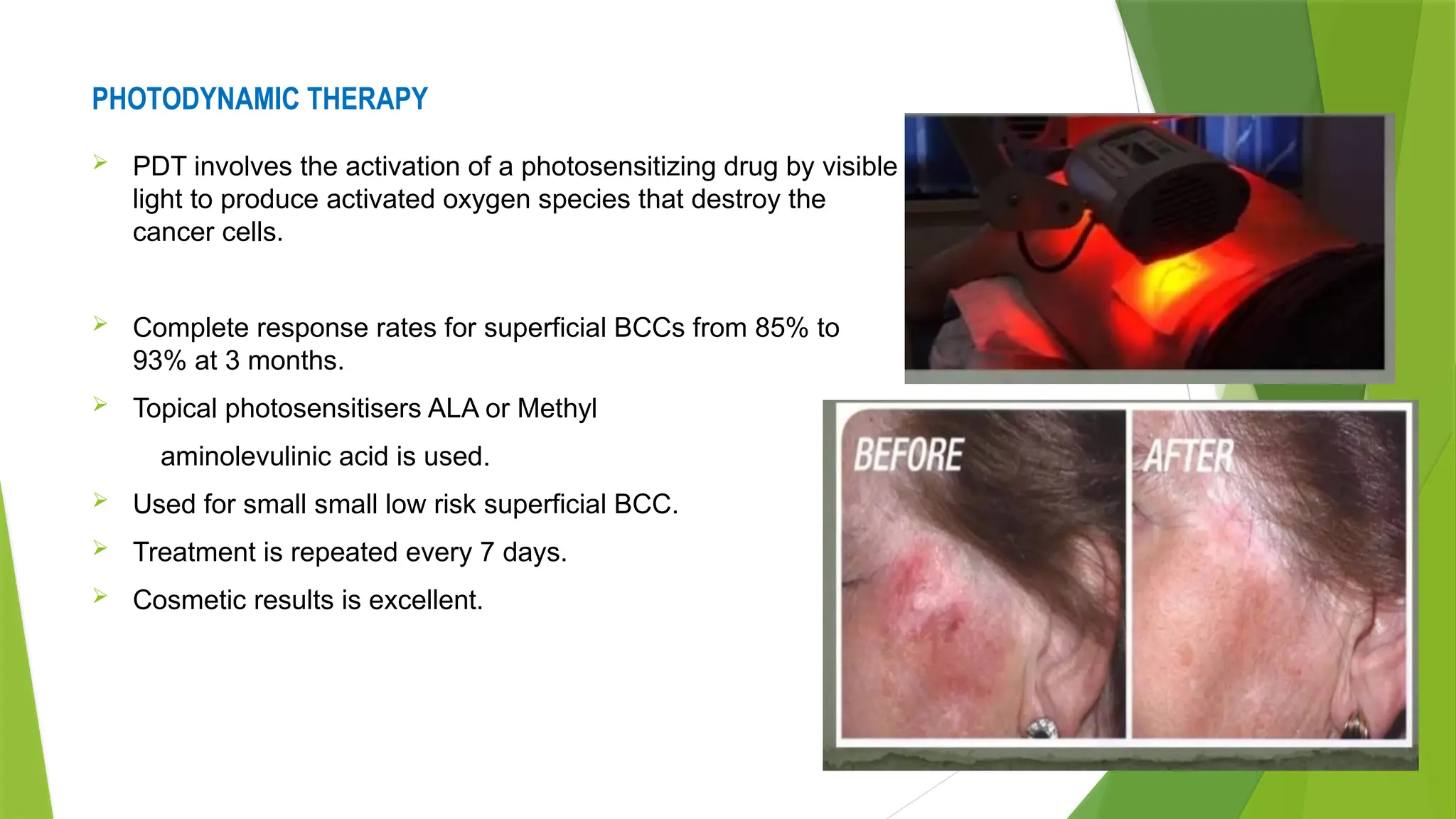 PHOTODYNAMIC THERAPY

➢ PDT involves the activation of a photosensitizing drug by visible light to produce activated oxygen species that destroy the cancer cells.

➢ Complete response rates for superficial BCCs from 85% to 93% at 3 months.

➢ Topical photosensitisers ALA or Methyl

aminolevulinic acid is used.

➢ Used for small small low risk superficial BCC.

➢ Treatment is repeated every 7 days.

➢ Cosmetic results is excellent.

BEFORE

AFTER